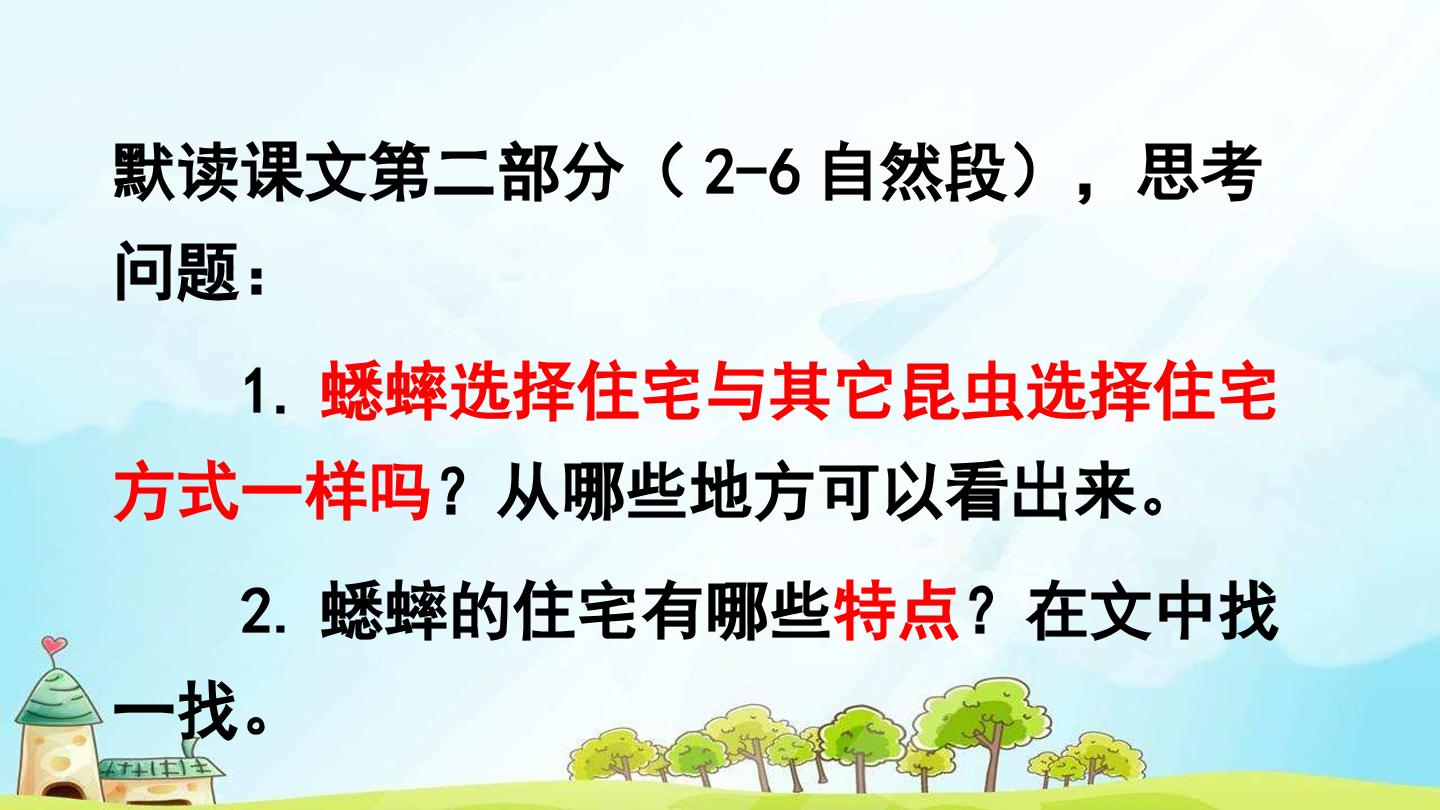 默读课文第二部分（2-6自然段），思考问题：

1.蟋蟀选择住宅与其它昆虫选择住宅方式一样吗？从哪些地方可以看出来。

2.蟋蟀的住宅有哪些特点？在文中找一找。